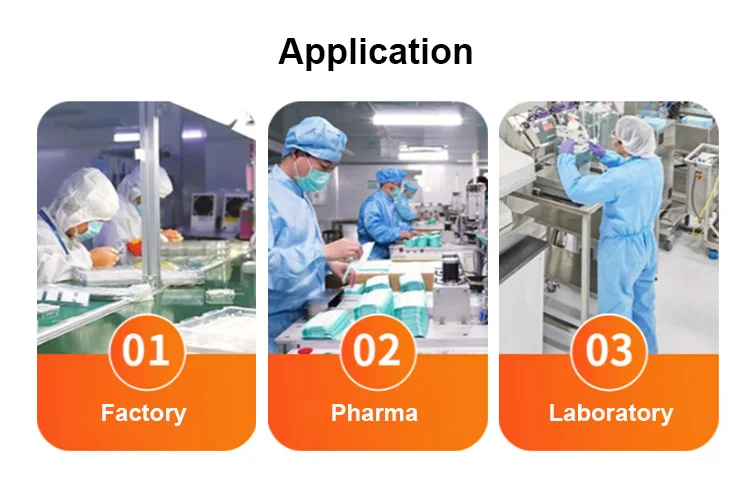 Application

01
Factory

02
Pharma

03
Laboratory